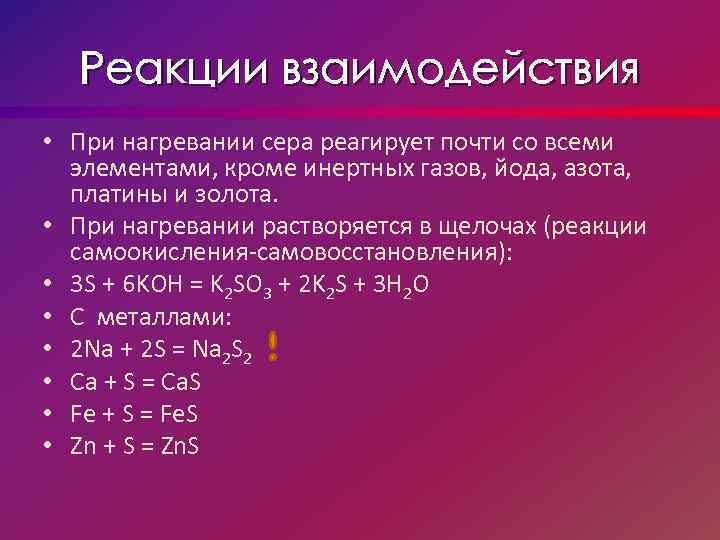 Реакции взаимодействия

• При нагревании сера реагирует почти со всеми элементами, кроме инертных газов, йода, азота, платины и золота.
• При нагревании растворяется в щелочах (реакции самоокисления-самовосстановления):
• $3S + 6KOH = K_2SO_3 + 2K_2S + 3H_2O$
• С металлами:
• $2Na + 2S = Na_2S_2$ !
• $Ca + S = CaS$
• $Fe + S = FeS$
• $Zn + S = ZnS$